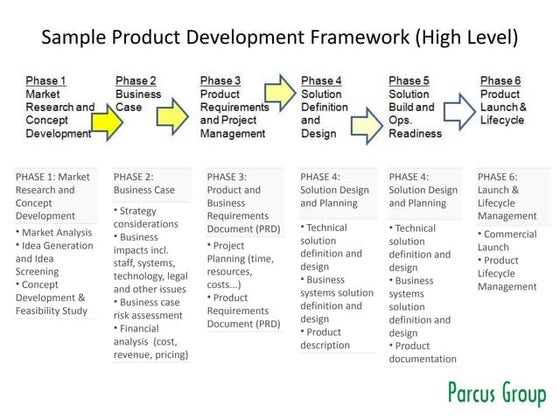 Sample Product Development Framework (High Level)

Phase 1
Market Research and Concept Development

Phase 2
Business Case

Phase 3
Product Requirements and Project Management

Phase 4
Solution Definition and Design

Phase 5
Solution Build and Ops. Readiness

Phase 6
Product Launch & Lifecycle

PHASE 1: Market Research and Concept Development
• Market Analysis
• Idea Generation and Idea Screening
• Concept Development & Feasibility Study

PHASE 2: Business Case
• Strategy considerations
• Business impacts incl. staff, systems, technology, legal and other issues
• Business case risk assessment
• Financial analysis (cost, revenue, pricing)

PHASE 3: Product and Business Requirements Document (PRD)
• Project Planning (time, resources, costs...)
• Product Requirements Document (PRD)

PHASE 4: Solution Design and Planning
• Technical solution definition and design
• Business systems solution definition and design
• Product description

PHASE 4: Solution Design and Planning
• Technical solution definition and design
• Business systems solution definition and design
• Product documentation

PHASE 6: Launch & Lifecycle Management
• Commercial Launch
• Product Lifecycle Management

Parcus Group